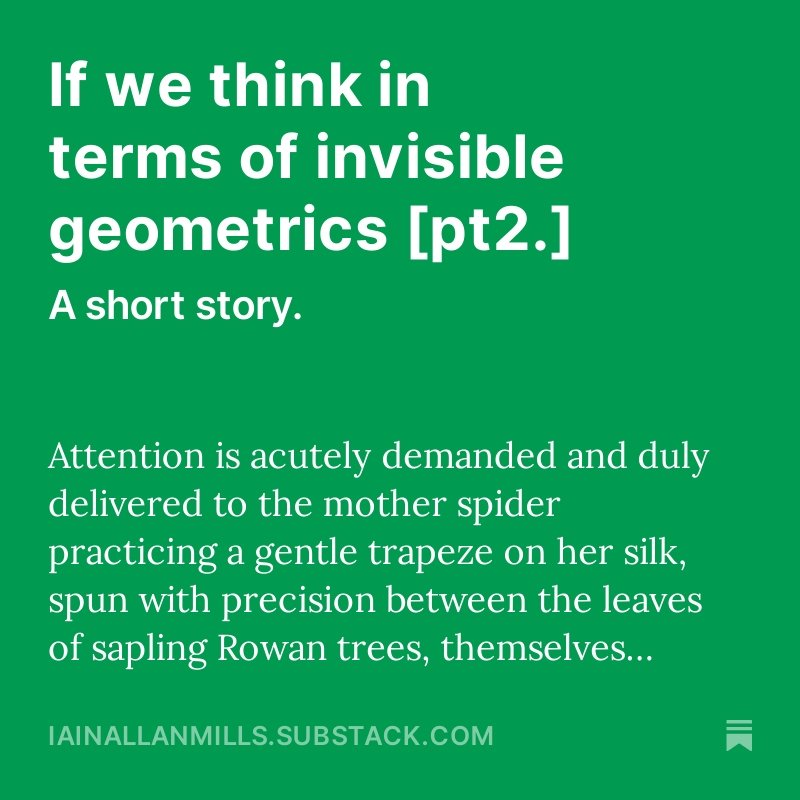 If we think in terms of invisible geometrics [pt2.]

A short story.

Attention is acutely demanded and duly delivered to the mother spider practicing a gentle trapeze on her silk, spun with precision between the leaves of sapling Rowan trees, themselves...

IAINALLANMILLS.SUBSTACK.COM